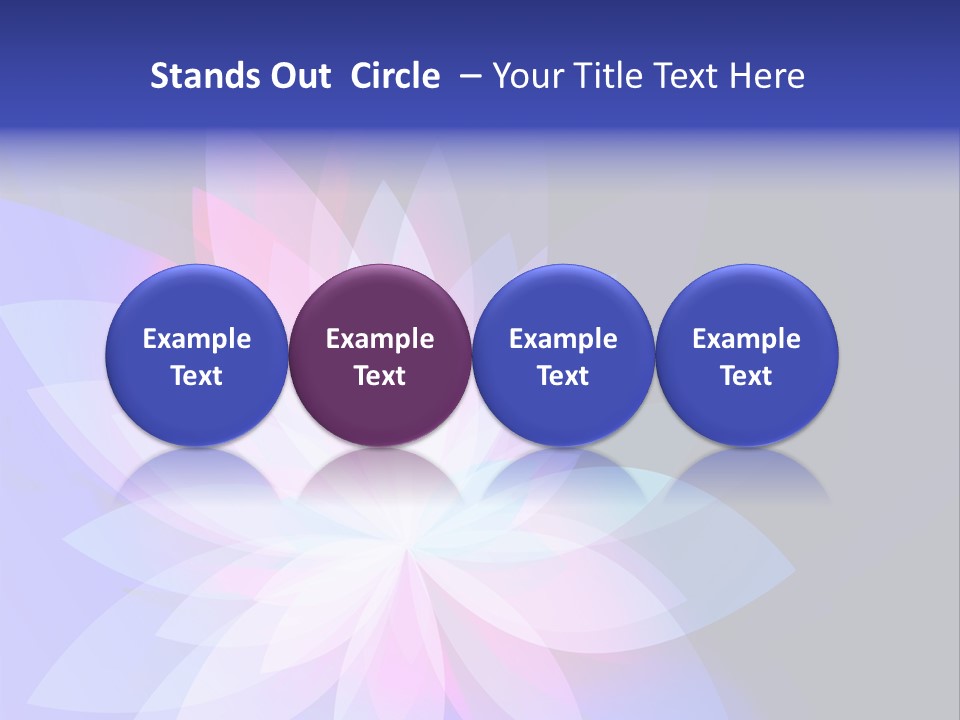 Stands Out Circle – Your Title Text Here

Example Text

Example Text

Example Text

Example Text